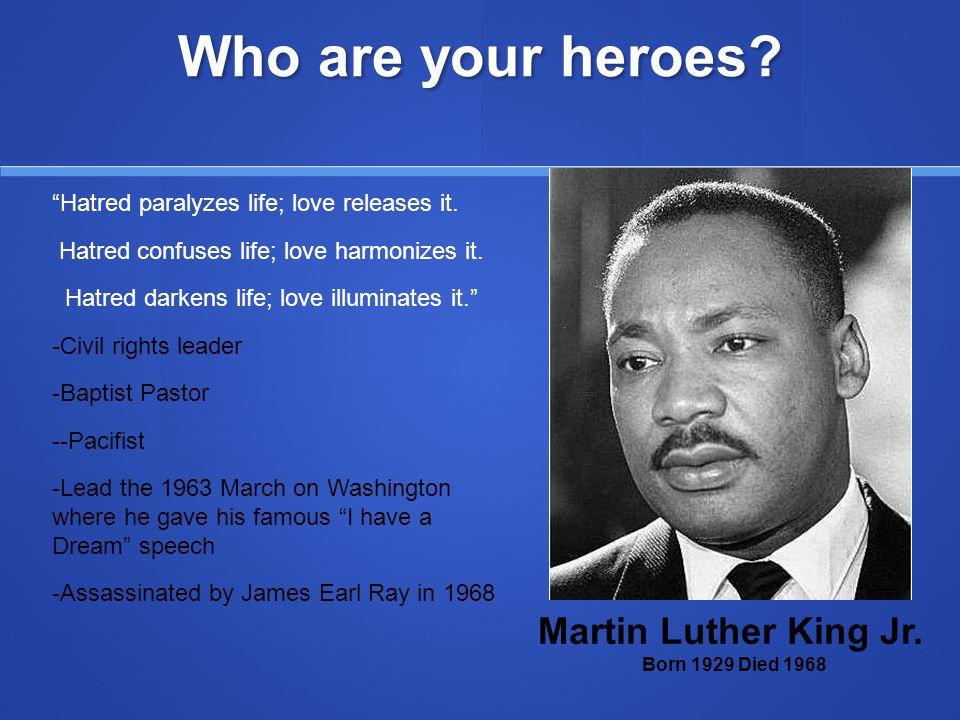 Who are your heroes?

“Hatred paralyzes life; love releases it.

Hatred confuses life; love harmonizes it.

Hatred darkens life; love illuminates it.”

-Civil rights leader

-Baptist Pastor

--Pacifist

-Lead the 1963 March on Washington where he gave his famous “I have a Dream” speech

-Assassinated by James Earl Ray in 1968

Martin Luther King Jr.

Born 1929 Died 1968